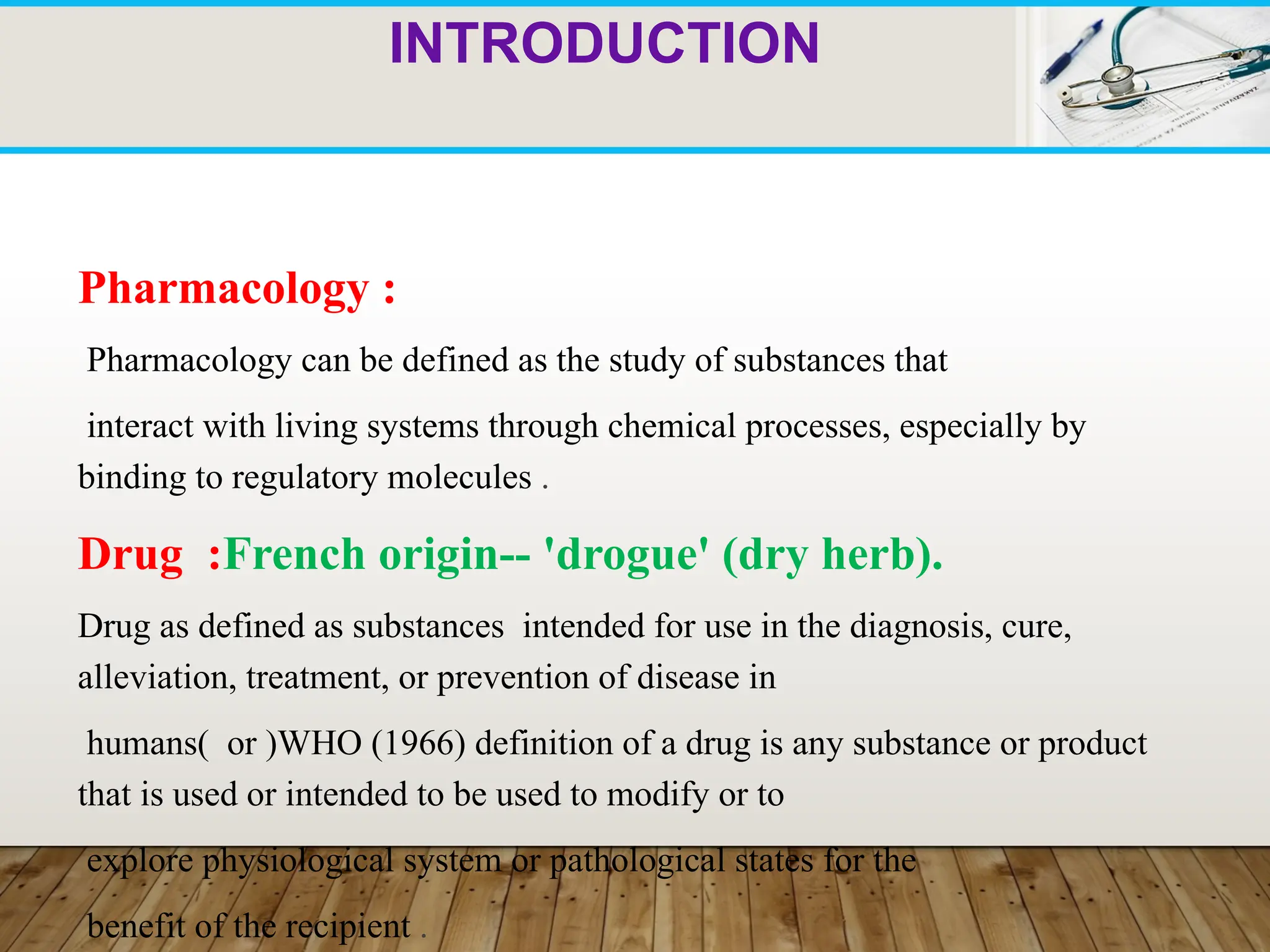 INTRODUCTION

Pharmacology :

Pharmacology can be defined as the study of substances that

interact with living systems through chemical processes, especially by binding to regulatory molecules .

Drug :French origin-- 'drogue' (dry herb).

Drug as defined as substances intended for use in the diagnosis, cure, alleviation, treatment, or prevention of disease in

humans( or )WHO (1966) definition of a drug is any substance or product that is used or intended to be used to modify or to

explore physiological system or pathological states for the

benefit of the recipient .